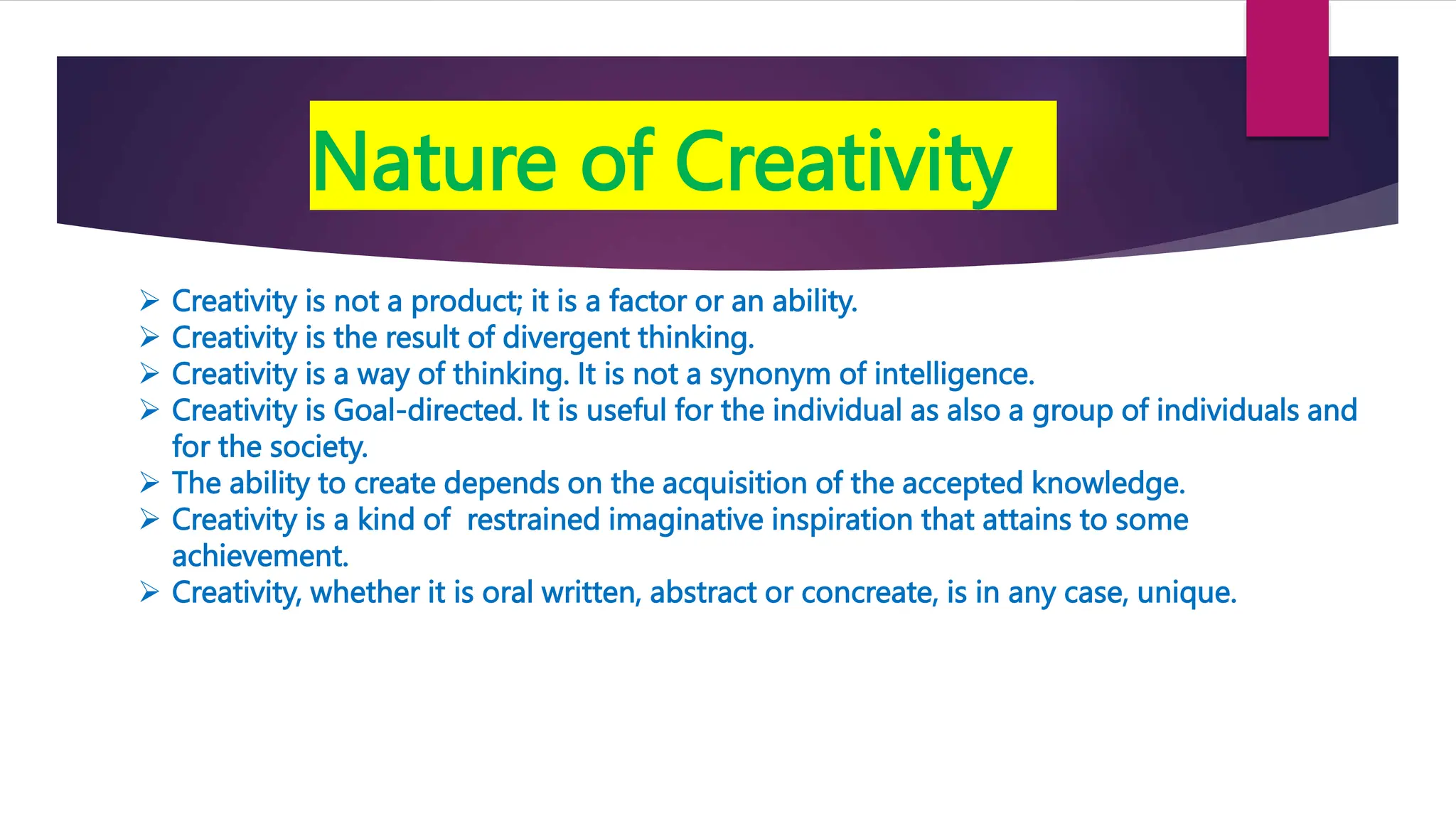 Nature of Creativity

➢ Creativity is not a product; it is a factor or an ability.
➢ Creativity is the result of divergent thinking.
➢ Creativity is a way of thinking. It is not a synonym of intelligence.
➢ Creativity is Goal-directed. It is useful for the individual as also a group of individuals and for the society.
➢ The ability to create depends on the acquisition of the accepted knowledge.
➢ Creativity is a kind of  restrained imaginative inspiration that attains to some achievement.
➢ Creativity, whether it is oral written, abstract or concreate, is in any case, unique.